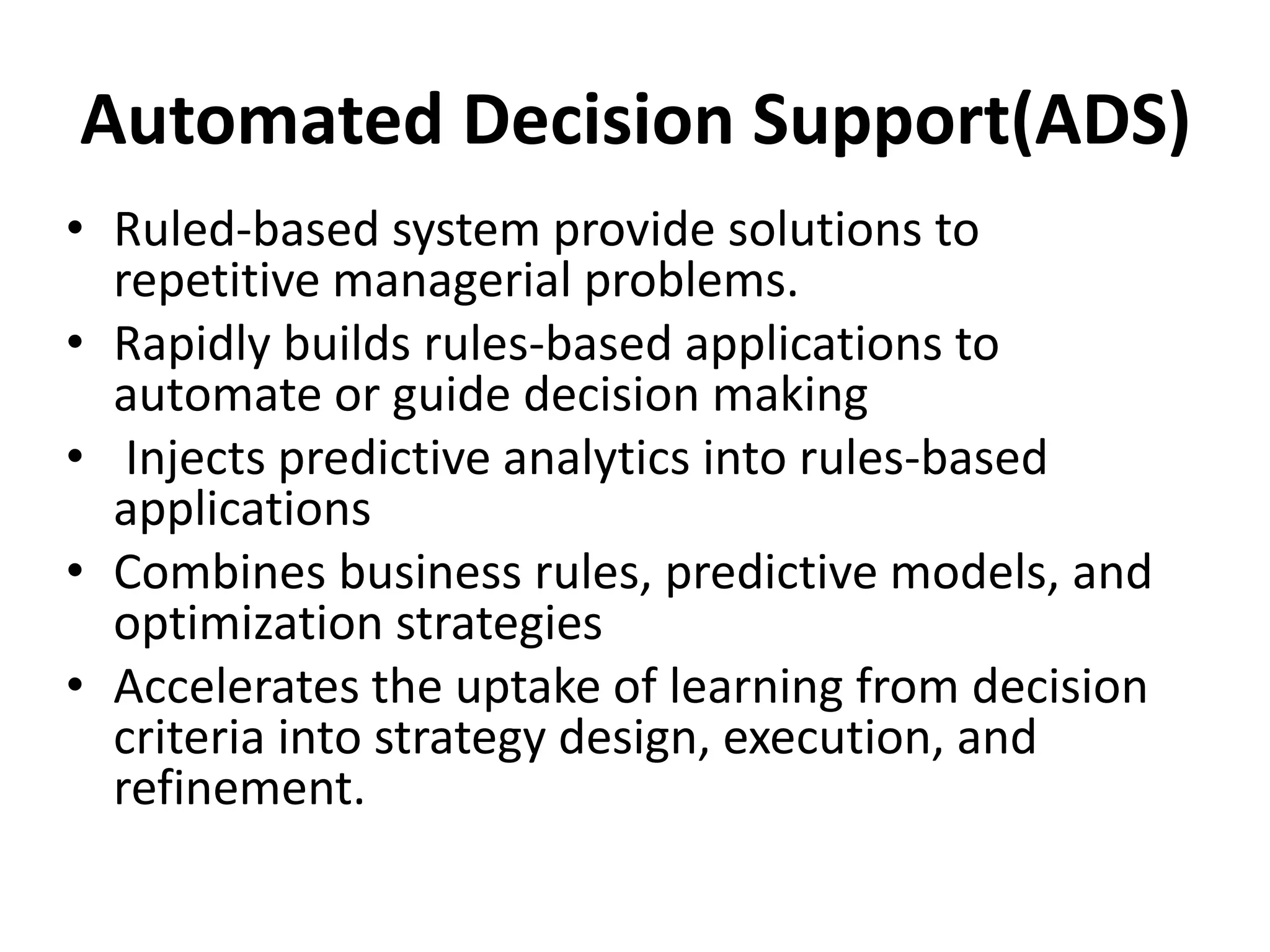 Automated Decision Support(ADS)

• Ruled-based system provide solutions to repetitive managerial problems.
• Rapidly builds rules-based applications to automate or guide decision making
• Injects predictive analytics into rules-based applications
• Combines business rules, predictive models, and optimization strategies
• Accelerates the uptake of learning from decision criteria into strategy design, execution, and refinement.